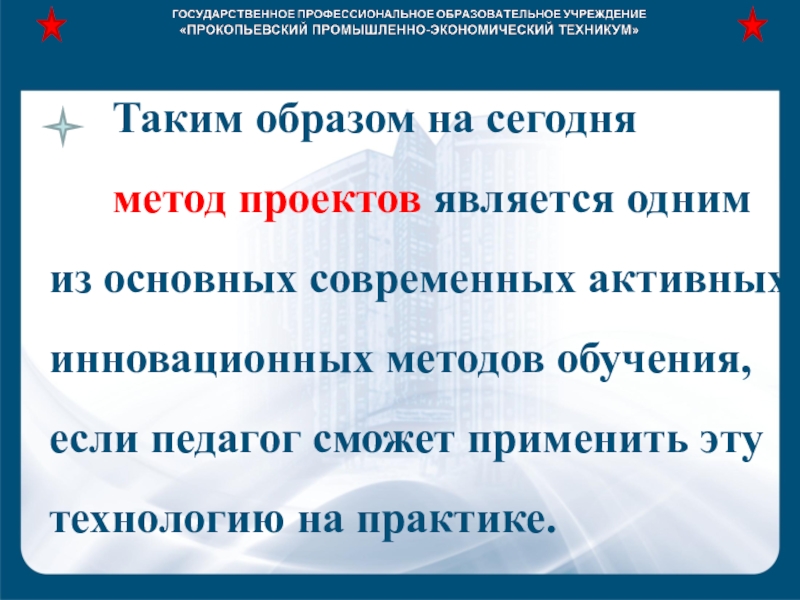 ГОСУДАРСТВЕННОЕ ПРОФЕССИОНАЛЬНОЕ ОБРАЗОВАТЕЛЬНОЕ УЧРЕЖДЕНИЕ «ПРОКОПЬЕВСКИЙ ПРОМЫШЛЕННО-ЭКОНОМИЧЕСКИЙ ТЕХНИКУМ»

Таким образом на сегодня метод проектов является одним из основных современных активных инновационных методов обучения, если педагог сможет применить эту технологию на практике.